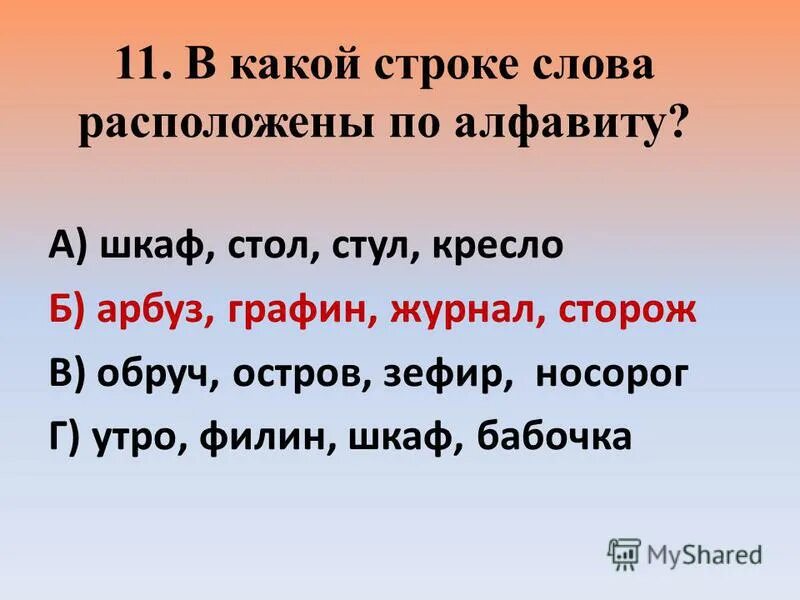 11. В какой строке слова расположены по алфавиту?

А) шкаф, стол, стул, кресло

Б) арбуз, графин, журнал, сторож

В) обруч, остров, зефир, носорог

Г) утро, филин, шкаф, бабочка

MyShared